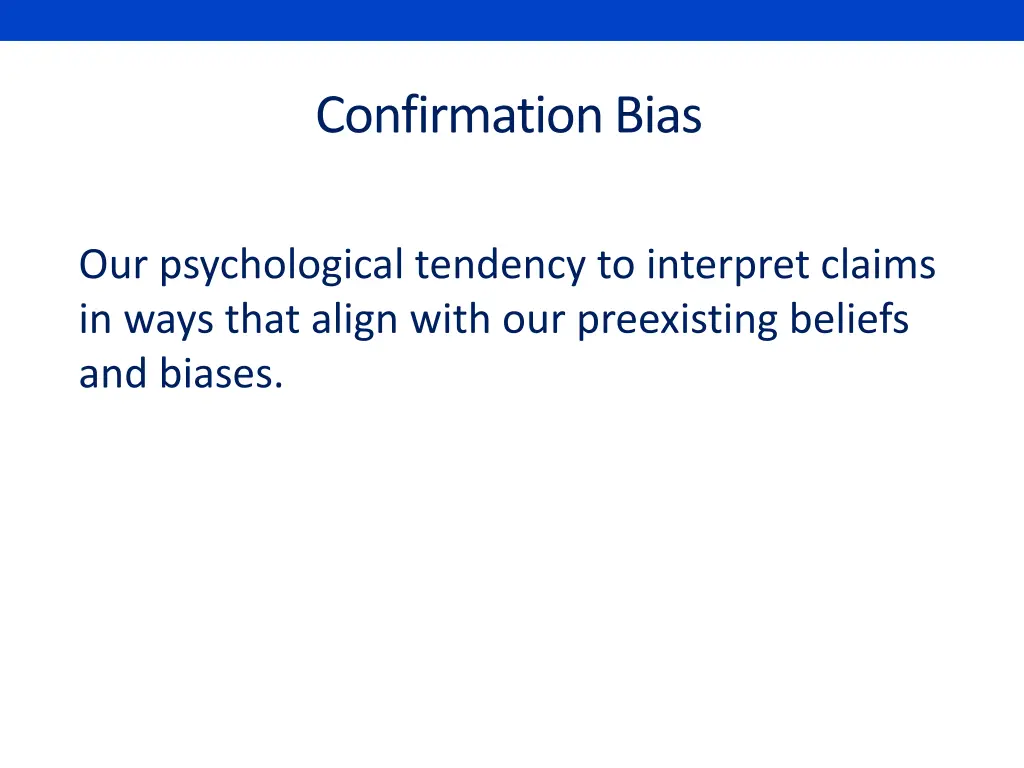 Confirmation Bias

Our psychological tendency to interpret claims in ways that align with our preexisting beliefs and biases.